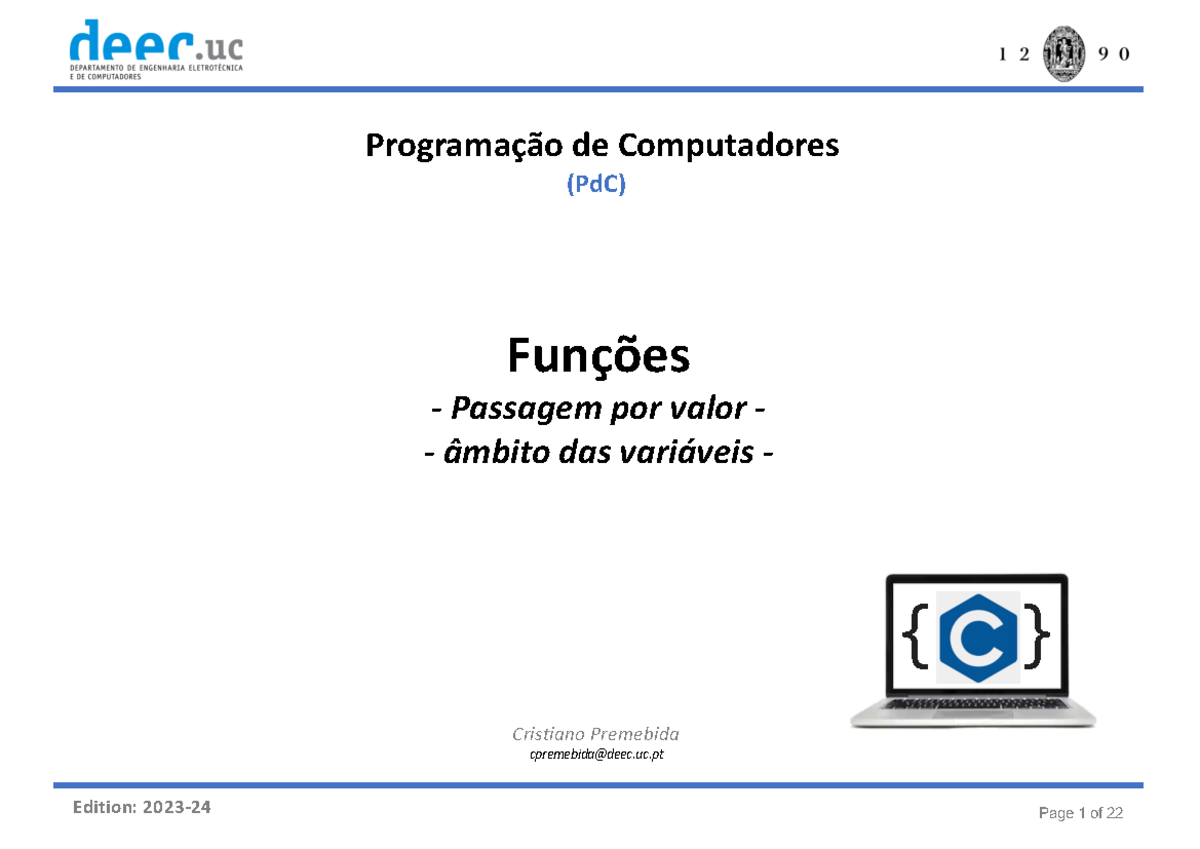 deec.uc
DEPARTAMENTO DE ENGENHARIA ELETROTÉCNICA E DE COMPUTADORES

1 2 9 0

Programação de Computadores
(PdC)

Funções
- Passagem por valor -
- âmbito das variáveis -

{C}

Cristiano Premebida
cpremebida@deec.uc.pt

Edition: 2023-24

Page 1 of 22